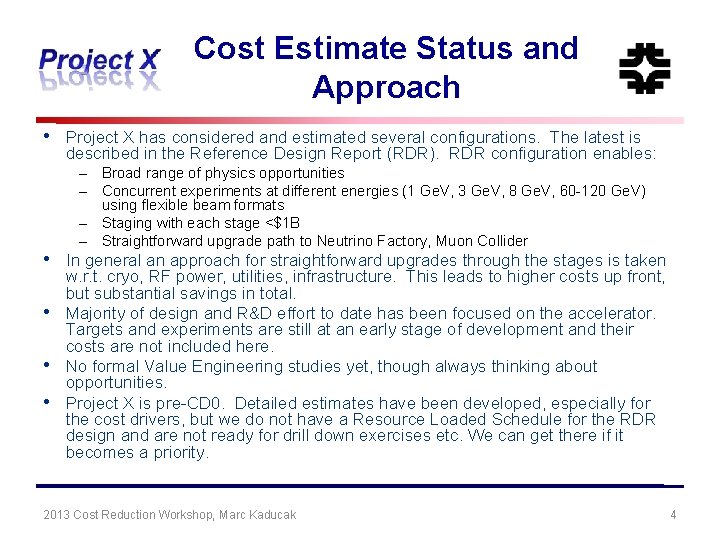 Project X

Cost Estimate Status and Approach

• Project X has considered and estimated several configurations. The latest is described in the Reference Design Report (RDR). RDR configuration enables:
– Broad range of physics opportunities
– Concurrent experiments at different energies (1 GeV, 3 GeV, 8 GeV, 60-120 GeV) using flexible beam formats
– Staging with each stage <$1B
– Straightforward upgrade path to Neutrino Factory, Muon Collider
• In general an approach for straightforward upgrades through the stages is taken w.r.t. cryo, RF power, utilities, infrastructure. This leads to higher costs up front, but substantial savings in total.
• Majority of design and R&D effort to date has been focused on the accelerator. Targets and experiments are still at an early stage of development and their costs are not included here.
• No formal Value Engineering studies yet, though always thinking about opportunities.
• Project X is pre-CD0. Detailed estimates have been developed, especially for the cost drivers, but we do not have a Resource Loaded Schedule for the RDR design and are not ready for drill down exercises etc. We can get there if it becomes a priority.

2013 Cost Reduction Workshop, Marc Kaducak

4